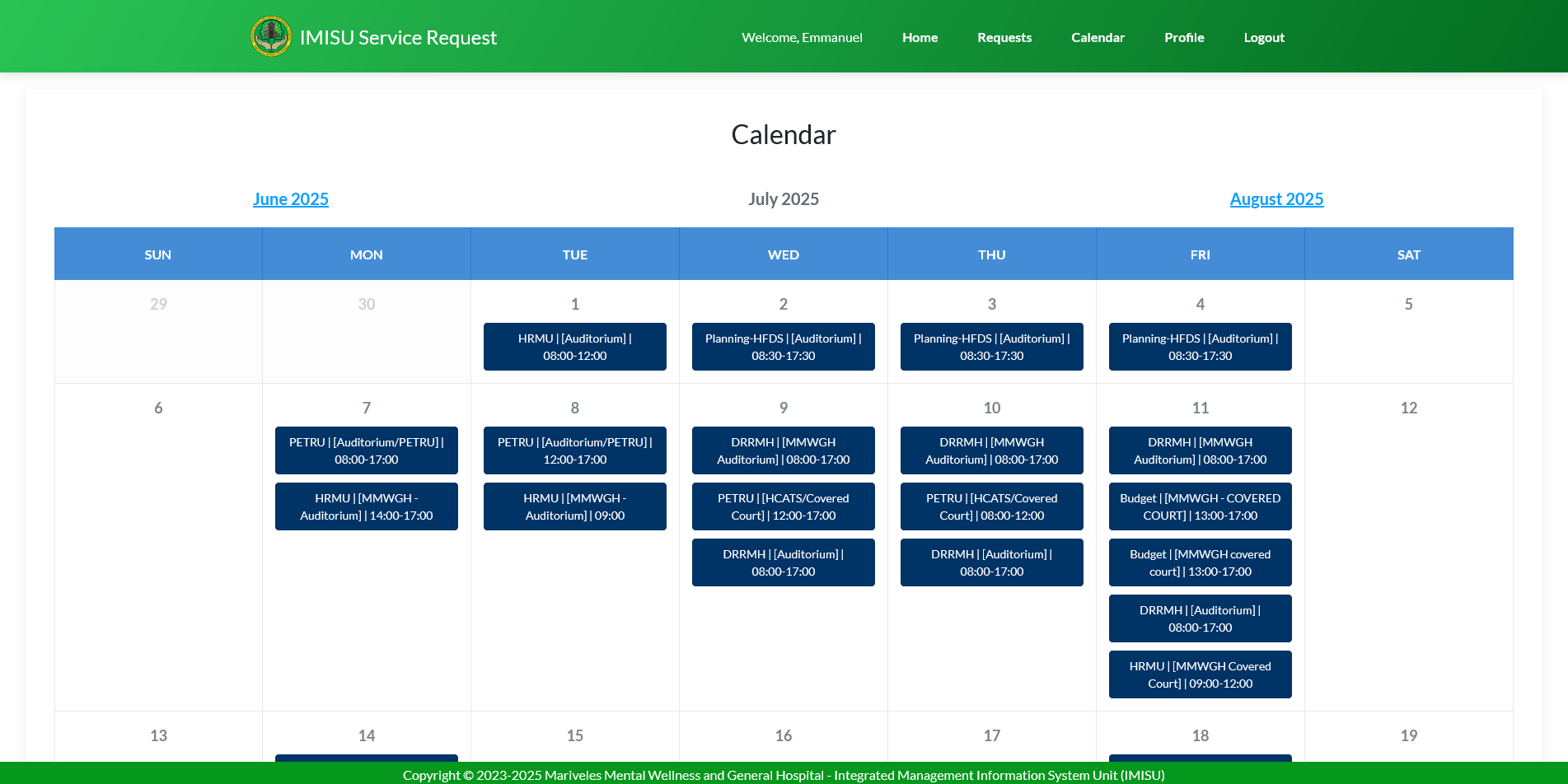 IMISU Service Request

Welcome, Emmanuel Home Requests Calendar Profile Logout

Calendar

June 2025

July 2025

August 2025

| SUN | MON | TUE | WED | THU | FRI | SAT |
|---|---|---|---|---|---|---|
| 29 | 30 | 1 HRMU \| [Auditorium] \| 08:00-12:00 | 2 Planning-HFDS \| [Auditorium] \| 08:30-17:30 | 3 Planning-HFDS \| [Auditorium] \| 08:30-17:30 | 4 Planning-HFDS \| [Auditorium] \| 08:30-17:30 | 5 |
| 6 | 7 PETRU \| [Auditorium/PETRU] \| 08:00-17:00 HRMU \| [MMWGH - Auditorium] \| 14:00-17:00 | 8 PETRU \| [Auditorium/PETRU] \| 12:00-17:00 HRMU \| [MMWGH - Auditorium] \| 09:00 | 9 DRRMH \| [MMWGH Auditorium] \| 08:00-17:00 PETRU \| [HCATS/Covered Court] \| 12:00-17:00 DRRMH \| [Auditorium] \| 08:00-17:00 | 10 DRRMH \| [MMWGH Auditorium] \| 08:00-17:00 PETRU \| [HCATS/Covered Court] \| 08:00-12:00 DRRMH \| [Auditorium] \| 08:00-17:00 | 11 DRRMH \| [MMWGH Auditorium] \| 08:00-17:00 Budget \| [MMWGH - COVERED COURT] \| 13:00-17:00 Budget \| [MMWGH covered court] \| 13:00-17:00 DRRMH \| [Auditorium] \| 08:00-17:00 HRMU \| [MMWGH Covered Court] \| 09:00-12:00 | 12 |
| 13 | 14 | 15 | 16 | 17 | 18 | 19 |

Copyright © 2023-2025 Mariveles Mental Wellness and General Hospital - Integrated Management Information System Unit (IMISU)